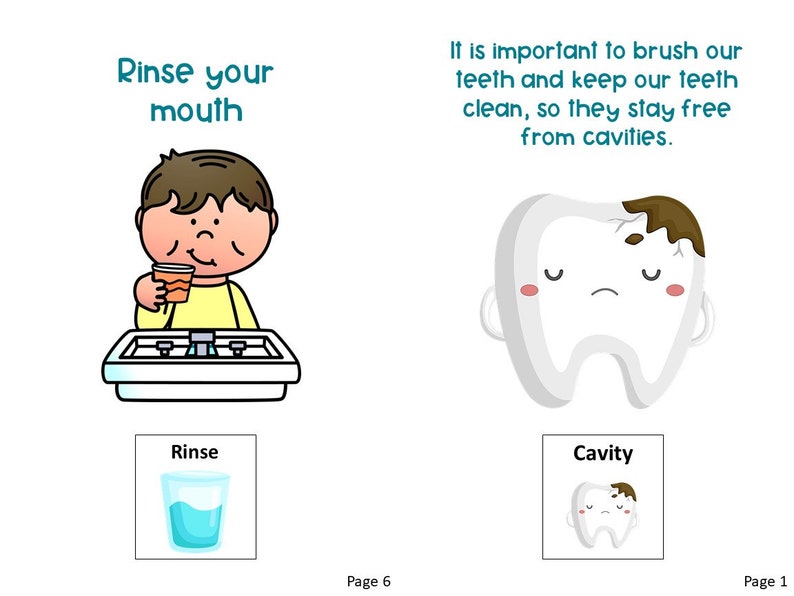 Rinse your mouth

Rinse

Page 6

It is important to brush our teeth and keep our teeth clean, so they stay free from cavities.

Cavity

Page 1